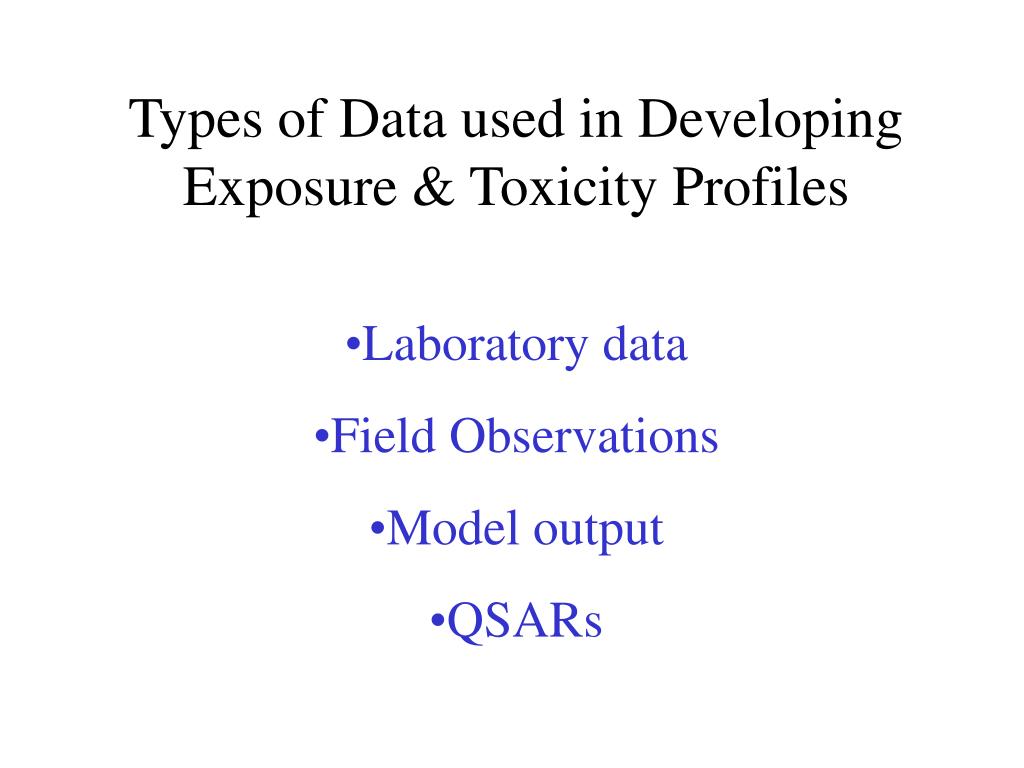 Types of Data used in Developing Exposure & Toxicity Profiles

•Laboratory data

•Field Observations

•Model output

•QSARs